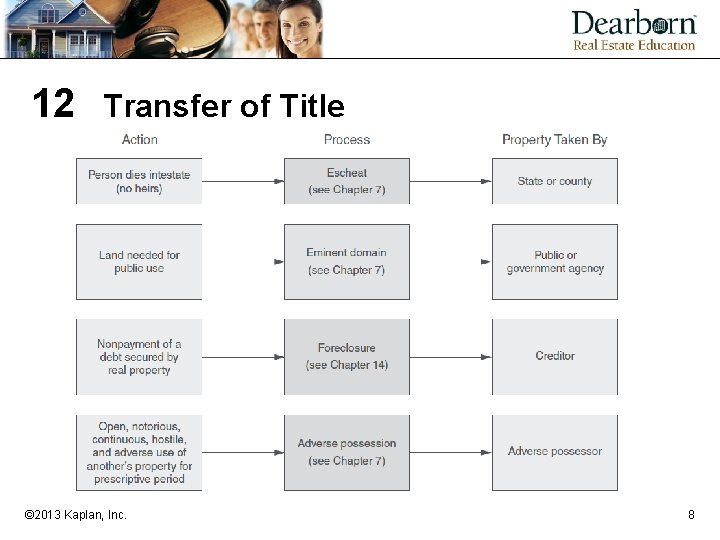 Dearborn
Real Estate Education

12 Transfer of Title

| Action | Process | Property Taken By |
|---|---|---|
| Person dies intestate (no heirs) | Escheat (see Chapter 7) | State or county |
| Land needed for public use | Eminent domain (see Chapter 7) | Public or government agency |
| Nonpayment of a debt secured by real property | Foreclosure (see Chapter 14) | Creditor |
| Open, notorious, continuous, hostile, and adverse use of another's property for prescriptive period | Adverse possession (see Chapter 7) | Adverse possessor |

©2013 Kaplan, Inc.

8